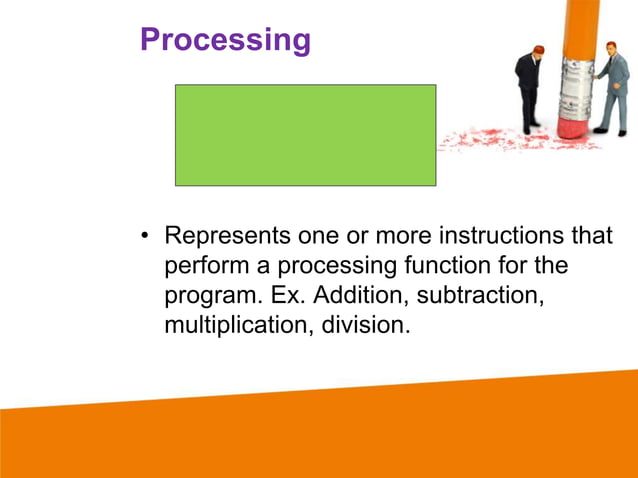 Processing

• Represents one or more instructions that perform a processing function for the program. Ex. Addition, subtraction, multiplication, division.